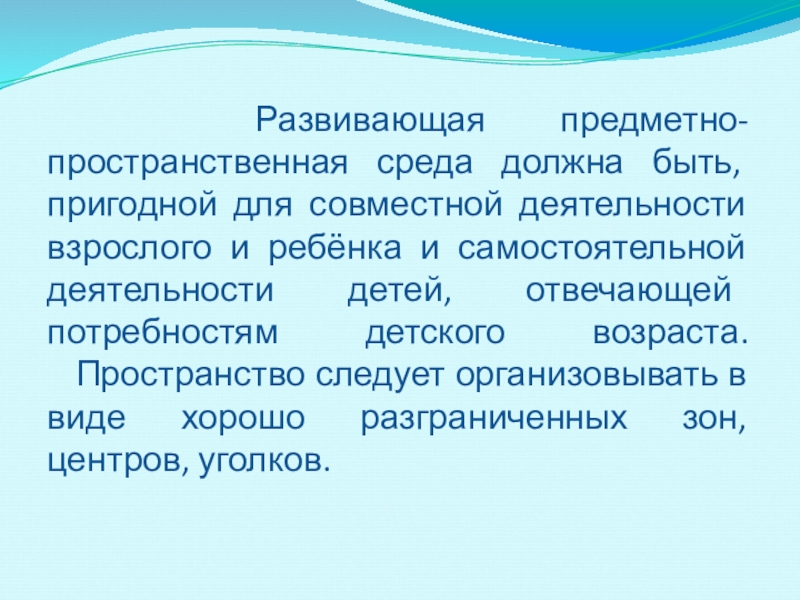 Развивающая предметно-пространственная среда должна быть, пригодной для совместной деятельности взрослого и ребёнка и самостоятельной деятельности детей, отвечающей потребностям детского возраста.

Пространство следует организовывать в виде хорошо разграниченных зон, центров, уголков.